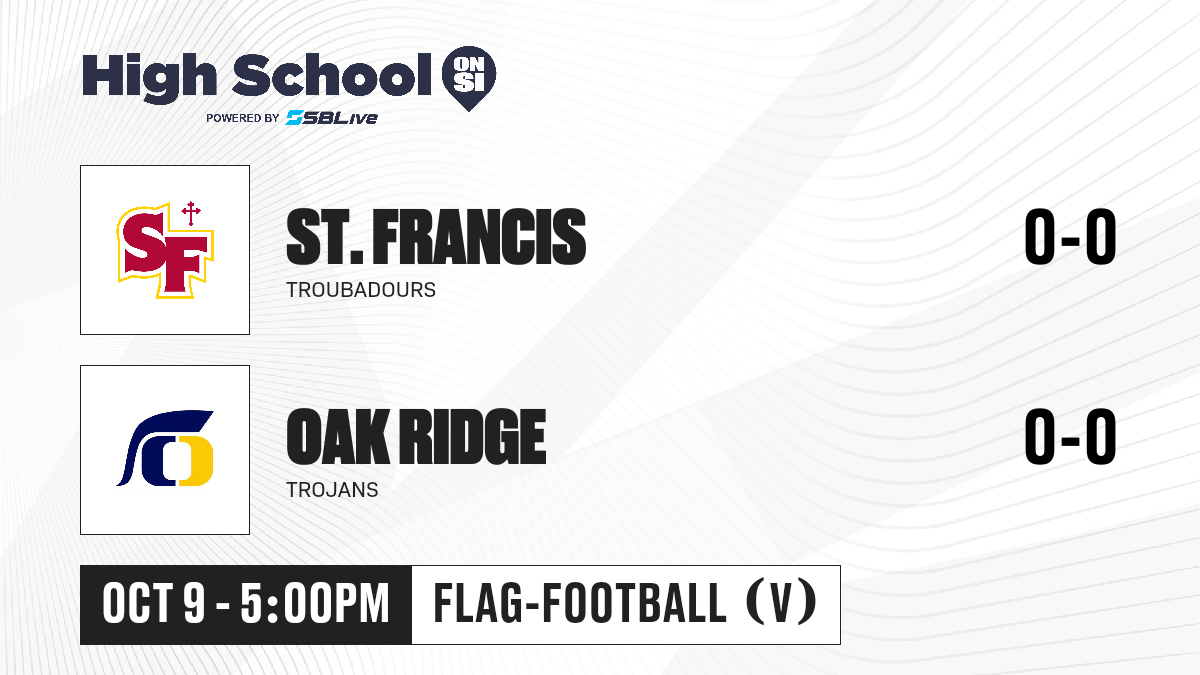 High School ON SI
POWERED BY SBLive

SF

ST. FRANCIS
TROUBADOURS

0-0

OAK RIDGE
TROJANS

0-0

OCT 9 - 5:00PM FLAG-FOOTBALL (V)